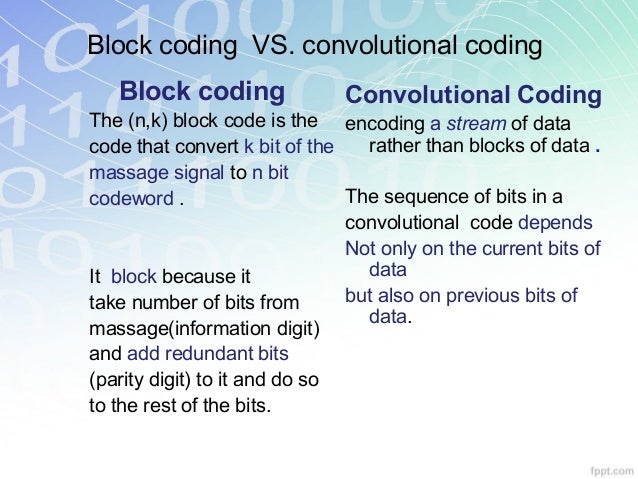 Block coding VS. convolutional coding

Block coding

The (n,k) block code is the code that convert k bit of the massage signal to n bit codeword .

It block because it take number of bits from massage(information digit) and add redundant bits (parity digit) to it and do so to the rest of the bits.

Convolutional Coding

encoding a stream of data rather than blocks of data .

The sequence of bits in a convolutional code depends Not only on the current bits of data but also on previous bits of data.

fppt.com